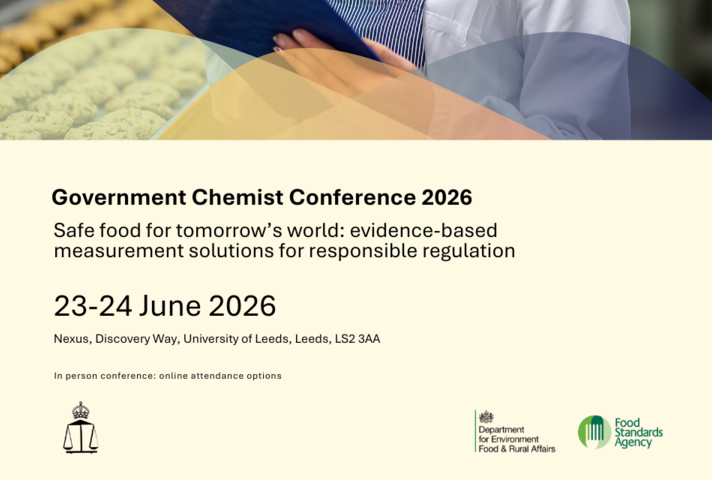 Government Chemist Conference 2026

Safe food for tomorrow's world: evidence-based measurement solutions for responsible regulation

23-24 June 2026

Nexus, Discovery Way, University of Leeds, Leeds, LS2 3AA

In person conference: online attendance options

Department for Environment Food & Rural Affairs

Food Standards Agency